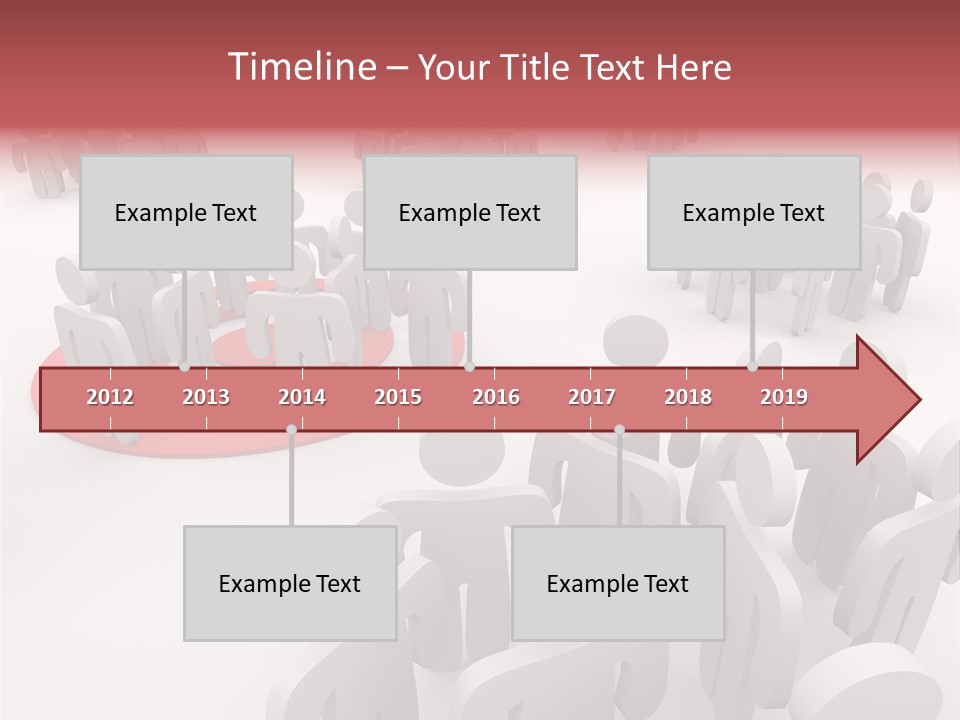 Timeline – Your Title Text Here

Example Text

Example Text

Example Text

2012 2013 2014 2015 2016 2017 2018 2019

Example Text

Example Text